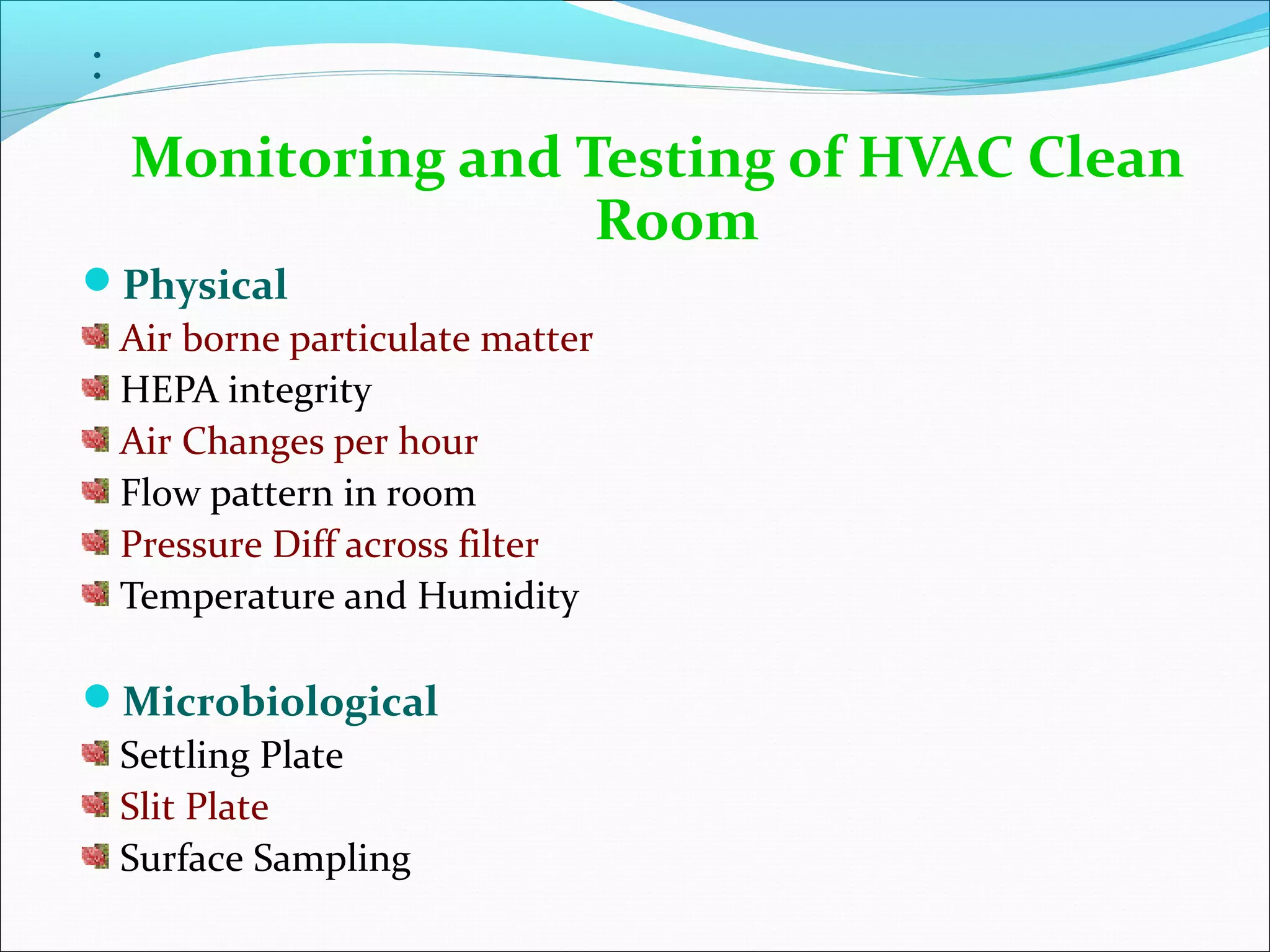 :

Monitoring and Testing of HVAC Clean Room

Physical

Air borne particulate matter

HEPA integrity

Air Changes per hour

Flow pattern in room

Pressure Diff across filter

Temperature and Humidity

Microbiological

Settling Plate

Slit Plate

Surface Sampling